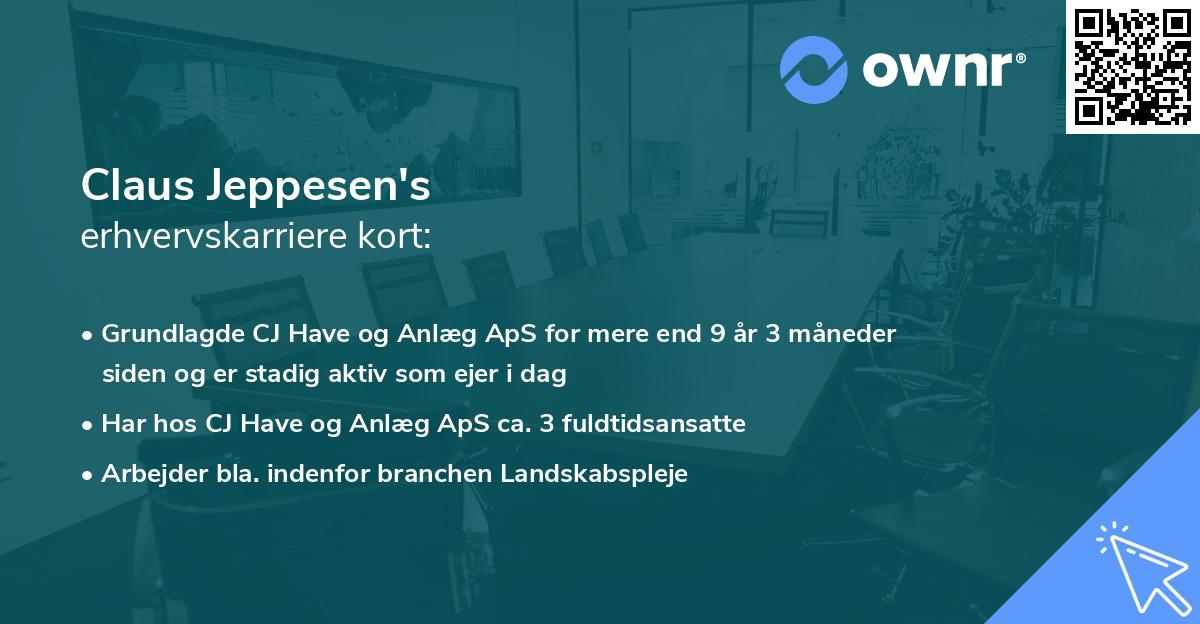 ownr®

Claus Jeppesen's
erhvervskarriere kort:

• Grundlagde CJ Have og Anlæg ApS for mere end 9 år 3 måneder siden og er stadig aktiv som ejer i dag

• Har hos CJ Have og Anlæg ApS ca. 3 fuldtidsansatte

• Arbejder bla. indenfor branchen Landskabspleje